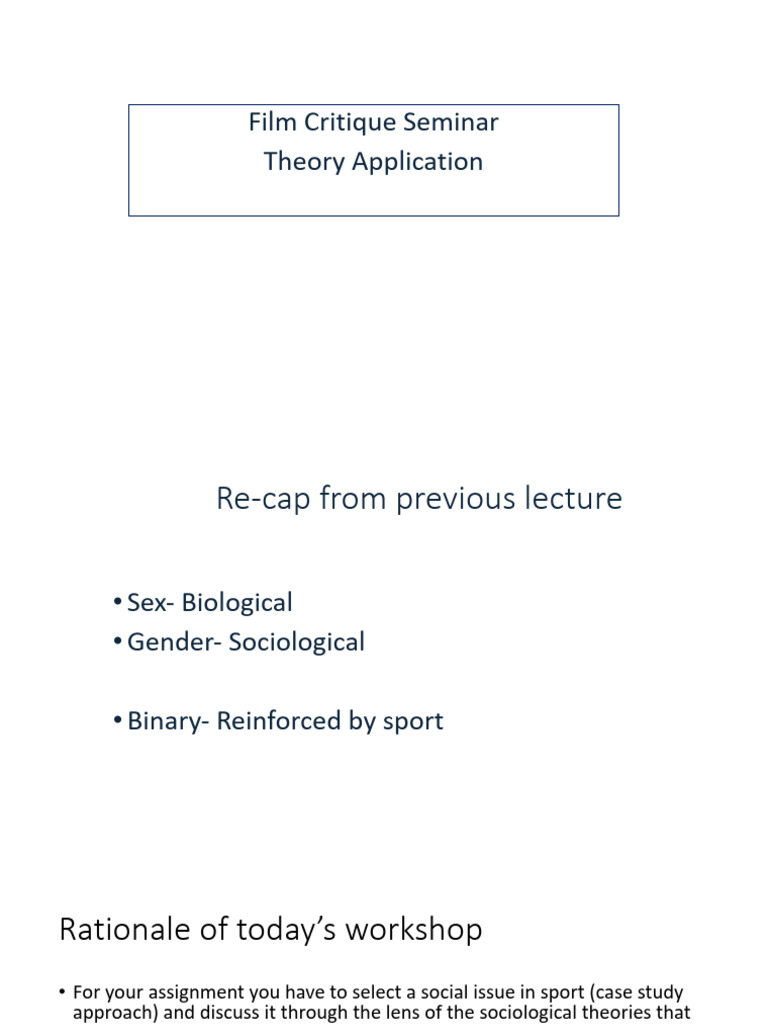 Film Critique Seminar
Theory Application

Re-cap from previous lecture

• Sex- Biological
• Gender- Sociological

• Binary- Reinforced by sport

Rationale of today's workshop

• For your assignment you have to select a social issue in sport (case study approach) and discuss it through the lens of the sociological theories that